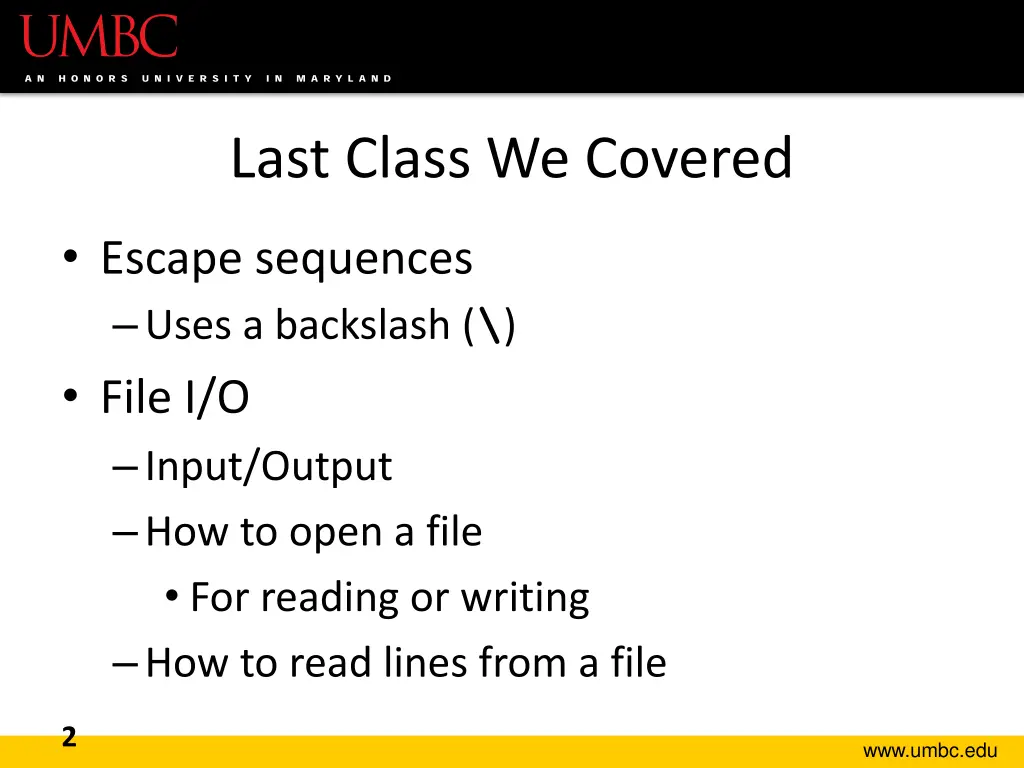 UMBC
AN HONORS UNIVERSITY IN MARYLAND

Last Class We Covered

• Escape sequences
– Uses a backslash (\)
• File I/O
– Input/Output
– How to open a file
• For reading or writing
– How to read lines from a file

2

www.umbc.edu